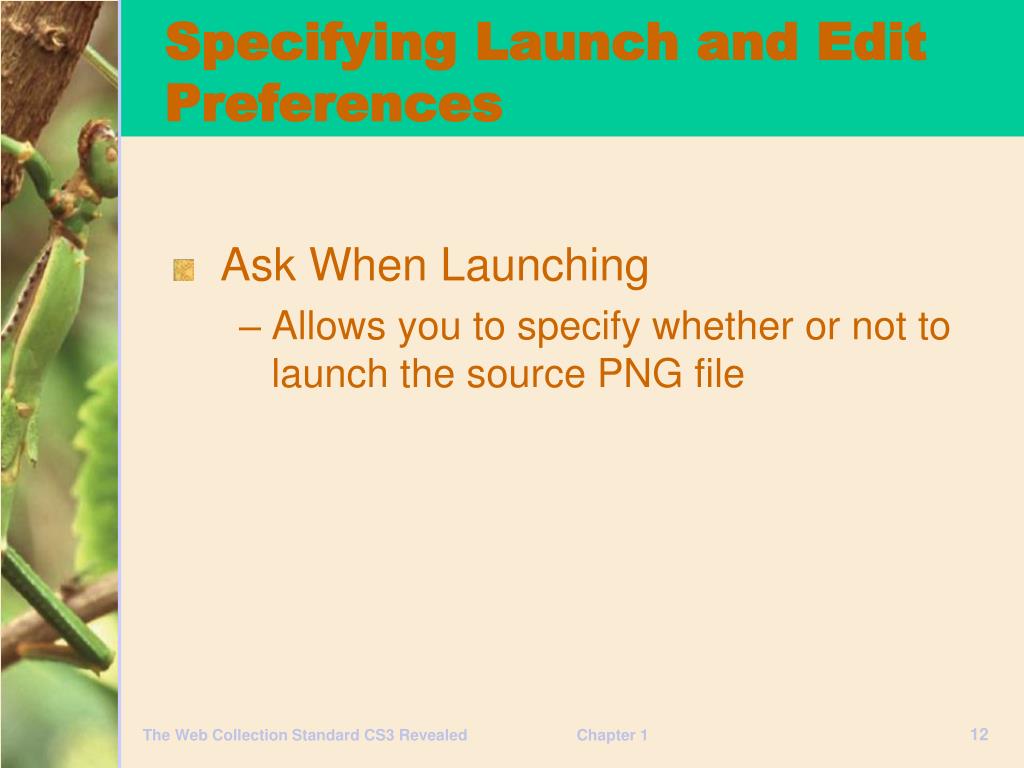 Specifying Launch and Edit Preferences

Ask When Launching
– Allows you to specify whether or not to launch the source PNG file

The Web Collection Standard CS3 Revealed

Chapter 1

12